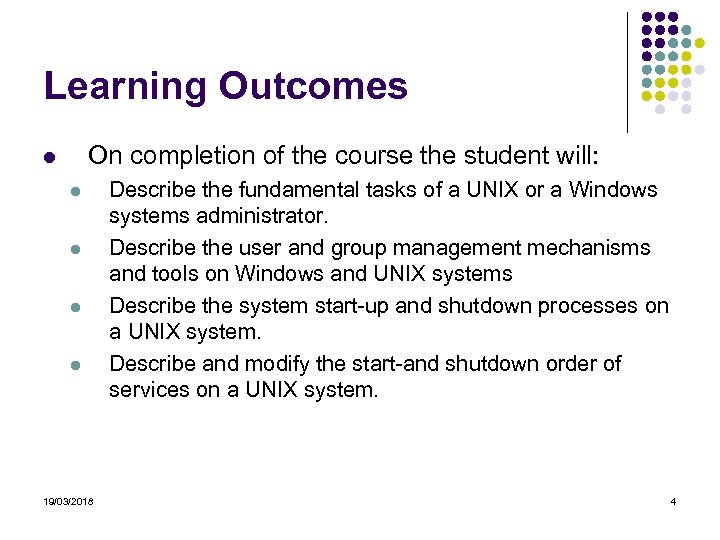 Learning Outcomes

- On completion of the course the student will:
  - Describe the fundamental tasks of a UNIX or a Windows systems administrator.
  - Describe the user and group management mechanisms and tools on Windows and UNIX systems
  - Describe the system start-up and shutdown processes on a UNIX system.
  - Describe and modify the start-and shutdown order of services on a UNIX system.

19/03/2018

4